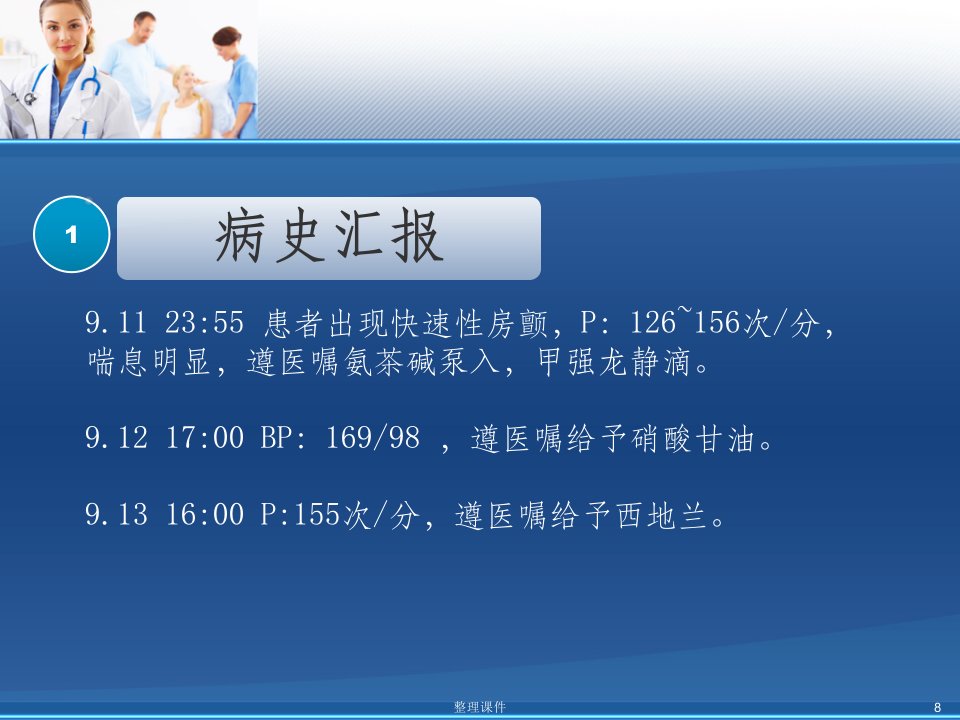 1

病史汇报

9.11 23:55 患者出现快速性房颤，P: 126~156次/分，喘息明显，遵医嘱氨茶碱泵入，甲强龙静滴。

9.12 17:00 BP: 169/98 ，遵医嘱给予硝酸甘油。

9.13 16:00 P:155次/分，遵医嘱给予西地兰。

整理课件

8